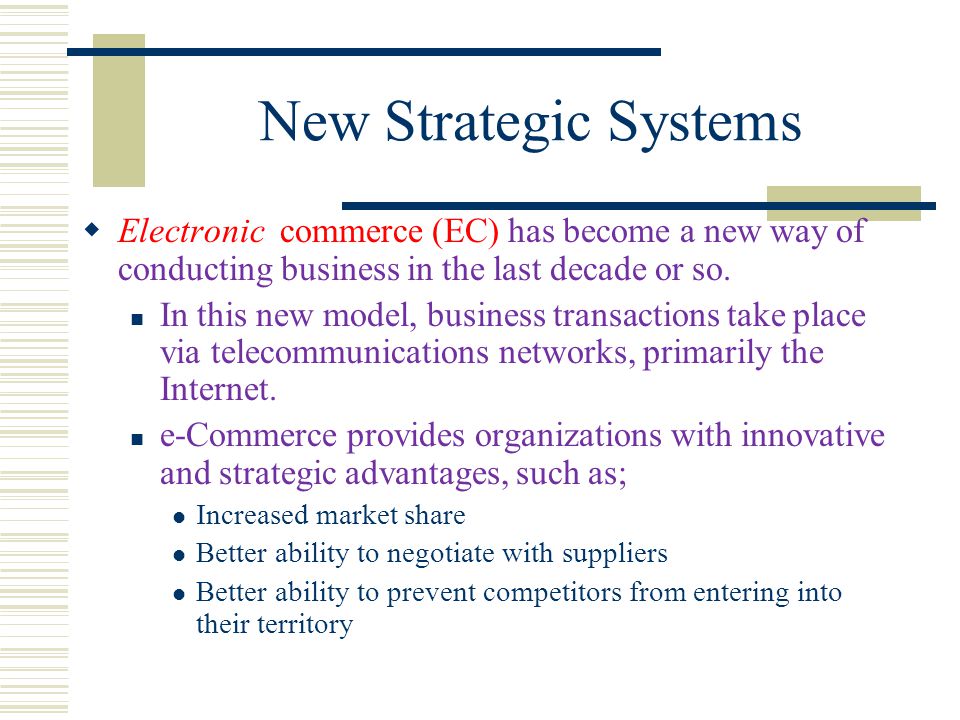 New Strategic Systems

Electronic commerce (EC) has become a new way of conducting business in the last decade or so.

In this new model, business transactions take place via telecommunications networks, primarily the Internet.

e-Commerce provides organizations with innovative and strategic advantages, such as;

Increased market share

Better ability to negotiate with suppliers

Better ability to prevent competitors from entering into their territory